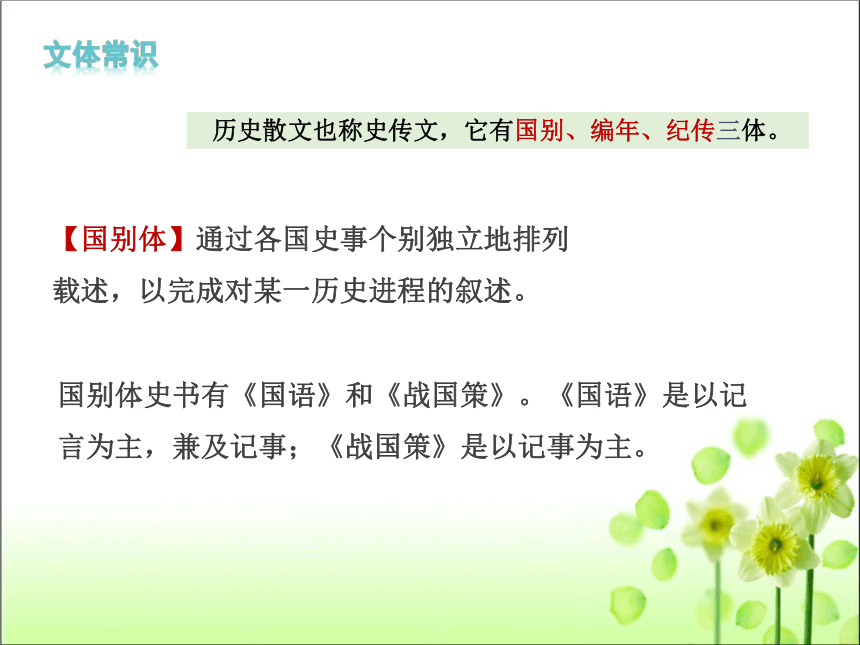 文体常识

历史散文也称史传文，它有国别、编年、纪传三体。

【国别体】通过各国史事个别独立地排列载述，以完成对某一历史进程的叙述。

国别体史书有《国语》和《战国策》。《国语》是以记言为主，兼及记事；《战国策》是以记事为主。